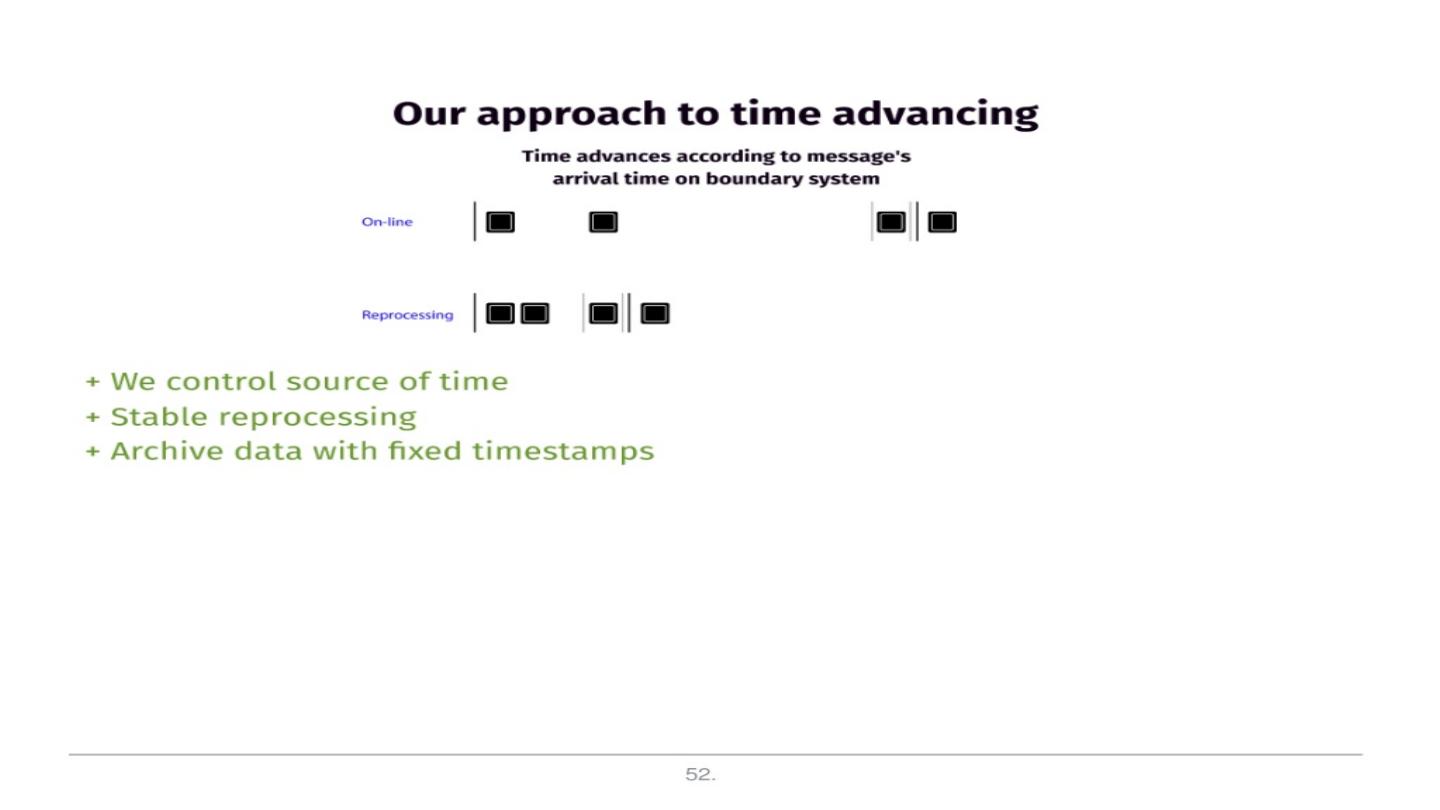 Our approach to time advancing

Time advances according to message's arrival time on boundary system

On-line

Reprocessing

+ We control source of time
+ Stable reprocessing
+ Archive data with fixed timestamps

52.